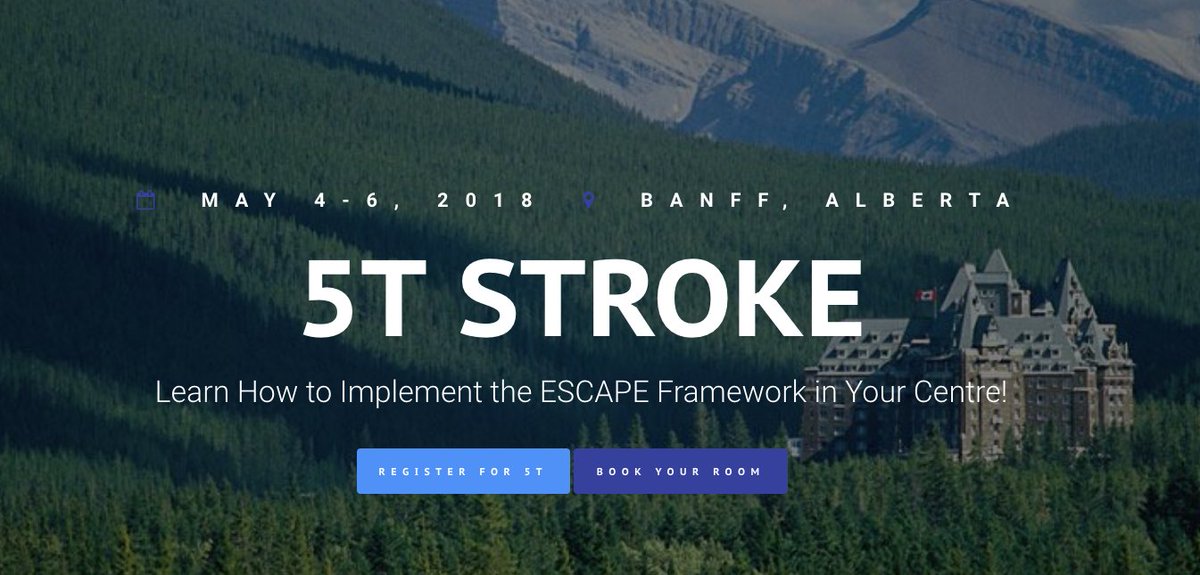 MAY 4-6, 2018 BANFF, ALBERTA

5T STROKE

Learn How to Implement the ESCAPE Framework in Your Centre!

REGISTER FOR 5T

BOOK YOUR ROOM